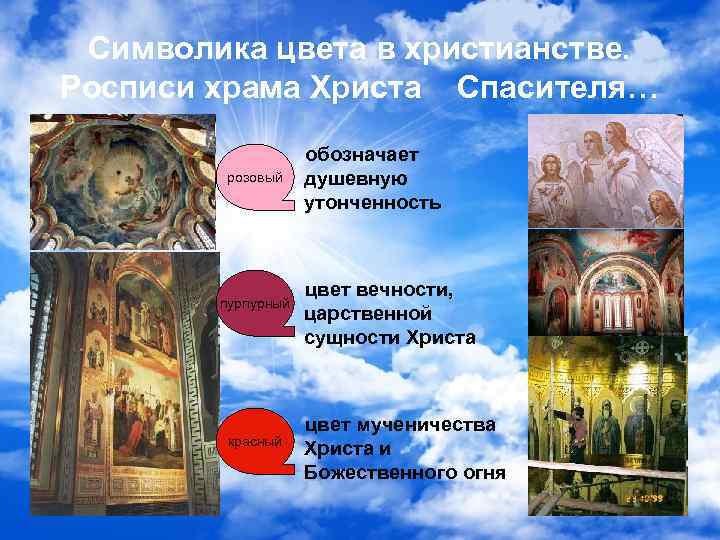 Символика цвета в христианстве. Росписи храма Христа Спасителя…

розовый

обозначает душевную утонченность

пурпурный

цвет вечности, царственной сущности Христа

красный

цвет мученичества Христа и Божественного огня